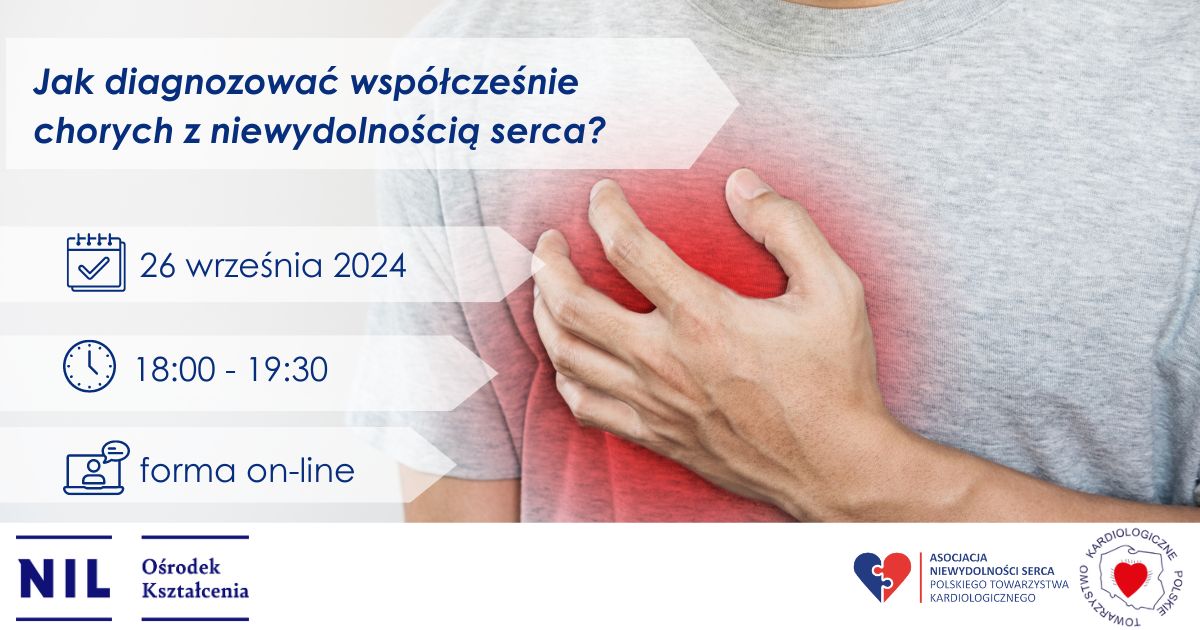 Jak diagnozować współcześnie chorych z niewydolnością serca?

26 września 2024

18:00 - 19:30

forma on-line

NIL

Ośrodek Kształcenia

ASOCJACJA NIEWYDOLNOŚCI SERCA POLSKIEGO TOWARZYSTWA KARDIOLOGICZNEGO

POLSKIE TOWARZYSTWO KARDIOLOGICZNE